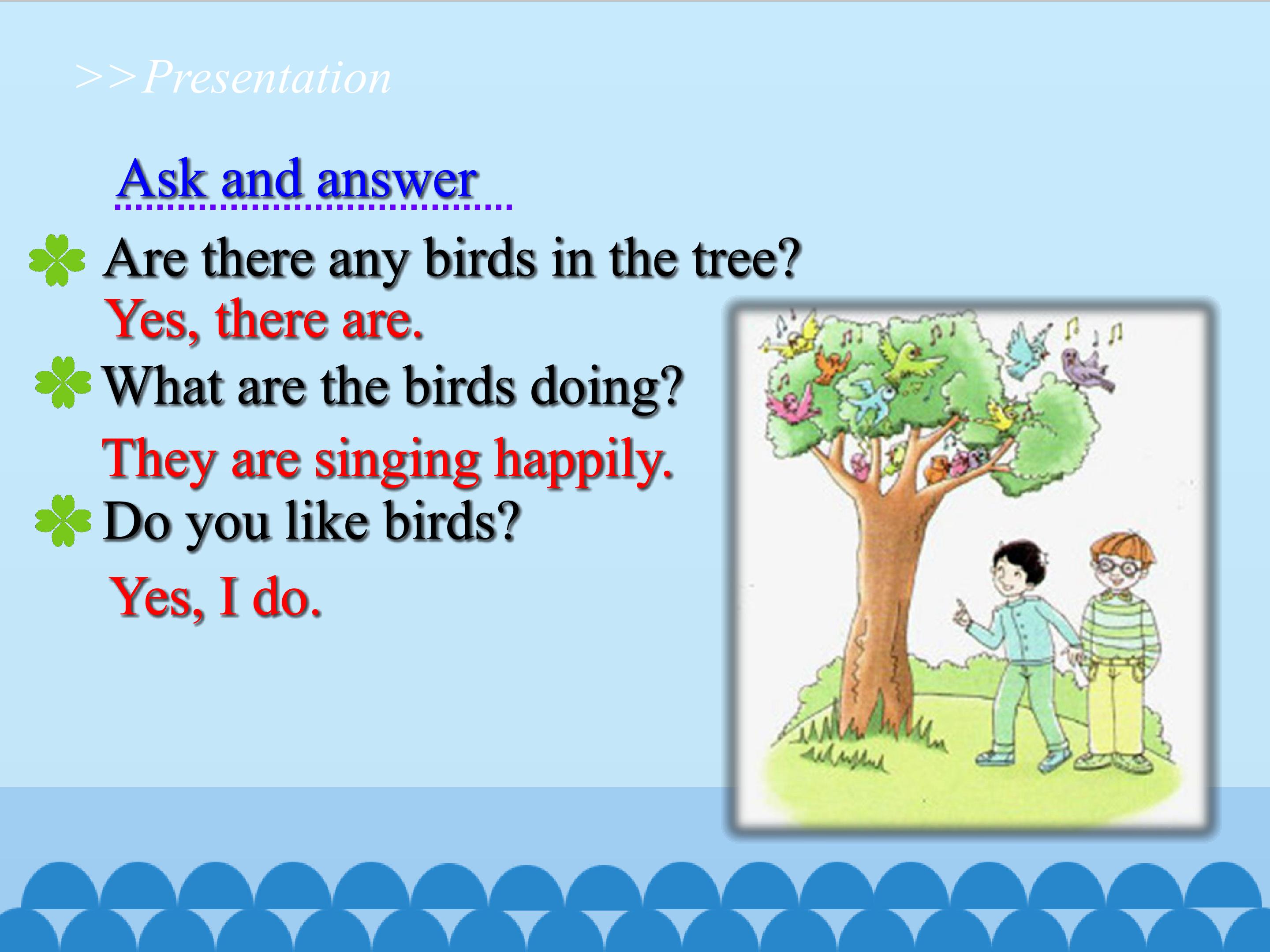 >>Presentation

Ask and answer

Are there any birds in the tree?

Yes, there are.

What are the birds doing?

They are singing happily.

Do you like birds?

Yes, I do.